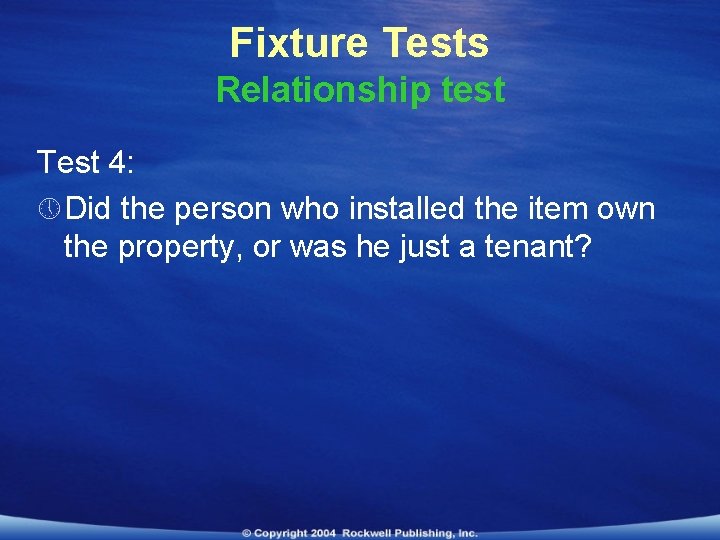 Fixture Tests
Relationship test

Test 4:

Did the person who installed the item own the property, or was he just a tenant?

© Copyright 2004 Rockwell Publishing, Inc.